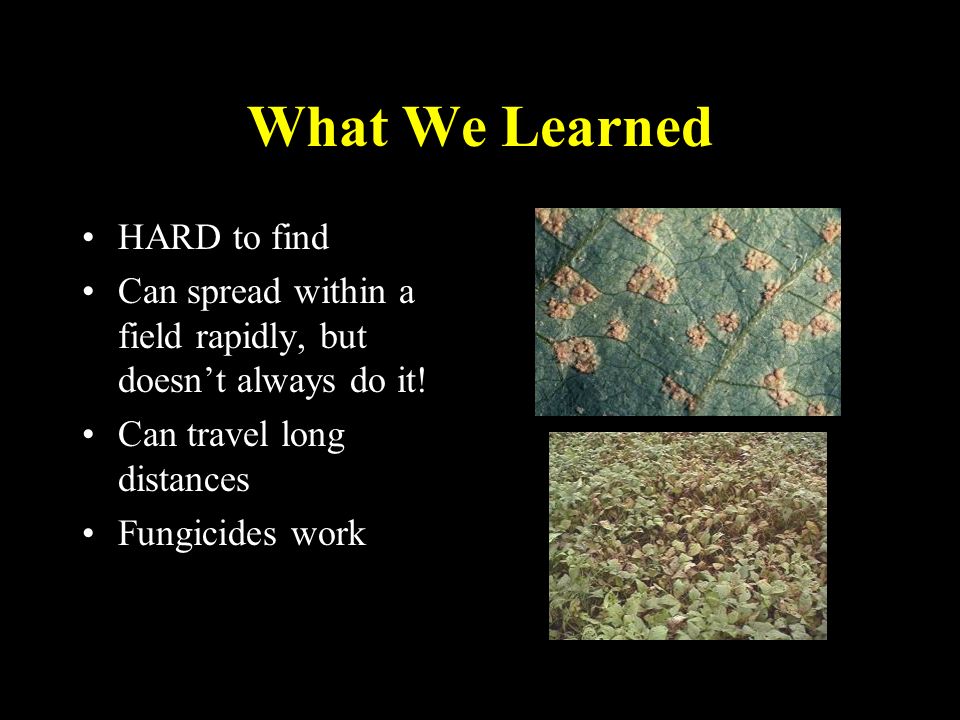 What We Learned

• HARD to find
• Can spread within a field rapidly, but doesn’t always do it!
• Can travel long distances
• Fungicides work